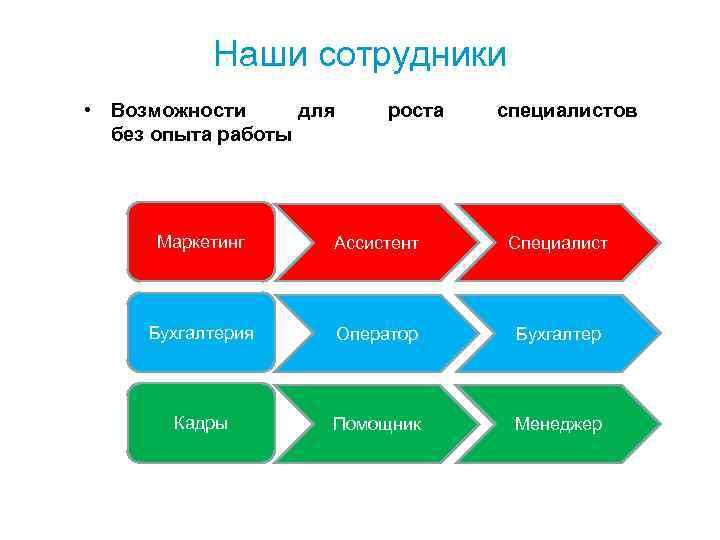 Наши сотрудники

• Возможности для роста специалистов без опыта работы

Маркетинг
Ассистент
Специалист

Бухгалтерия
Оператор
Бухгалтер

Кадры
Помощник
Менеджер